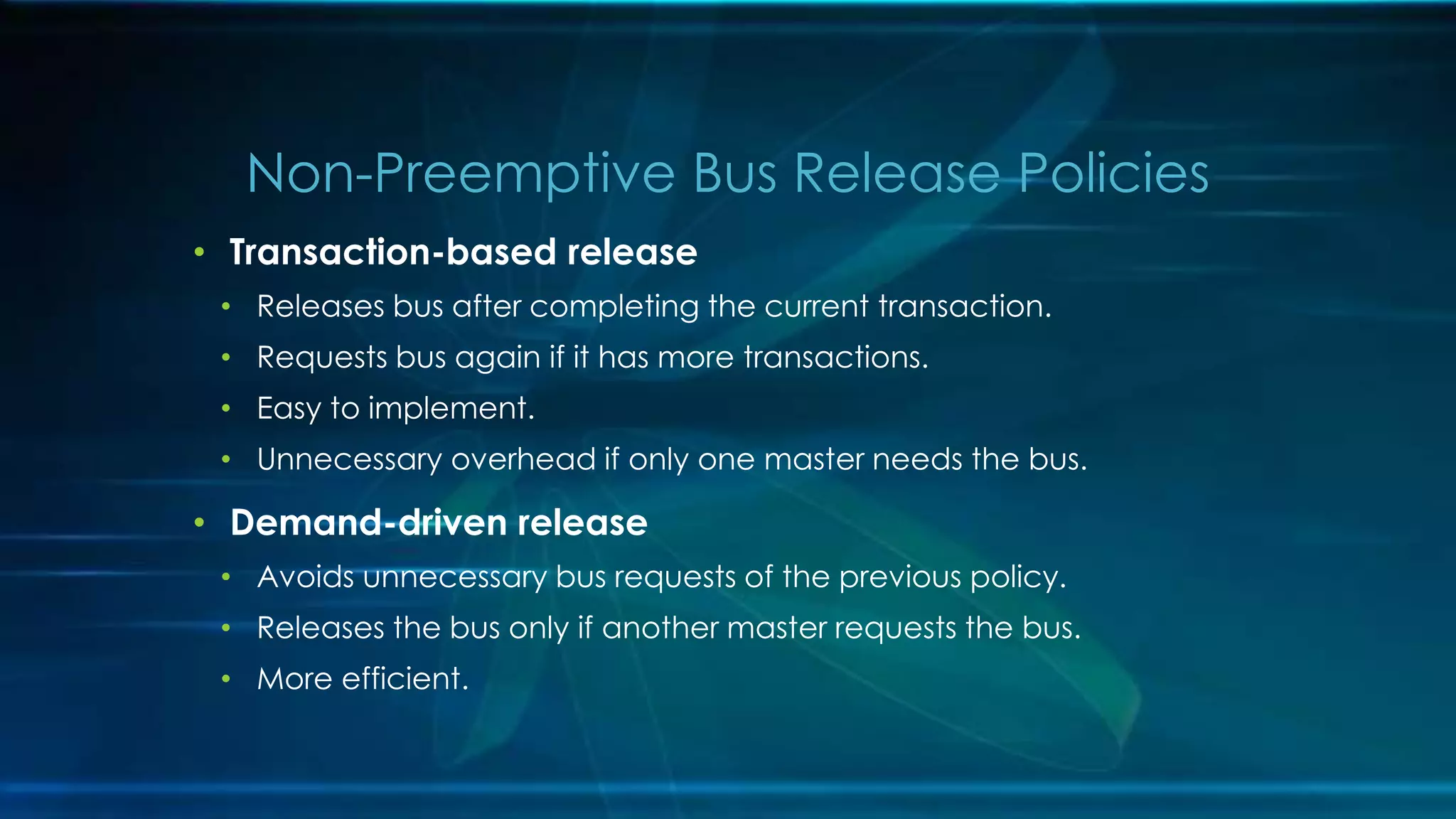 Non-Preemptive Bus Release Policies

• Transaction-based release
  • Releases bus after completing the current transaction.
  • Requests bus again if it has more transactions.
  • Easy to implement.
  • Unnecessary overhead if only one master needs the bus.

• Demand-driven release
  • Avoids unnecessary bus requests of the previous policy.
  • Releases the bus only if another master requests the bus.
  • More efficient.